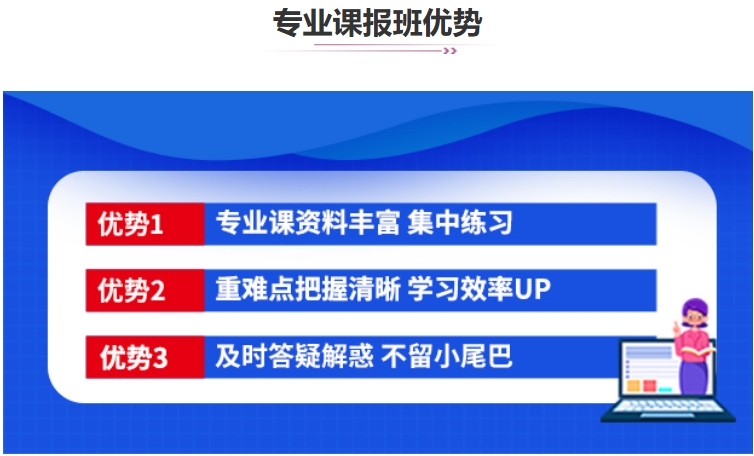 专业课报班优势

优势1 专业课资料丰富 集中练习

优势2 重难点把握清晰 学习效率UP

优势3 及时答疑解惑 不留小尾巴